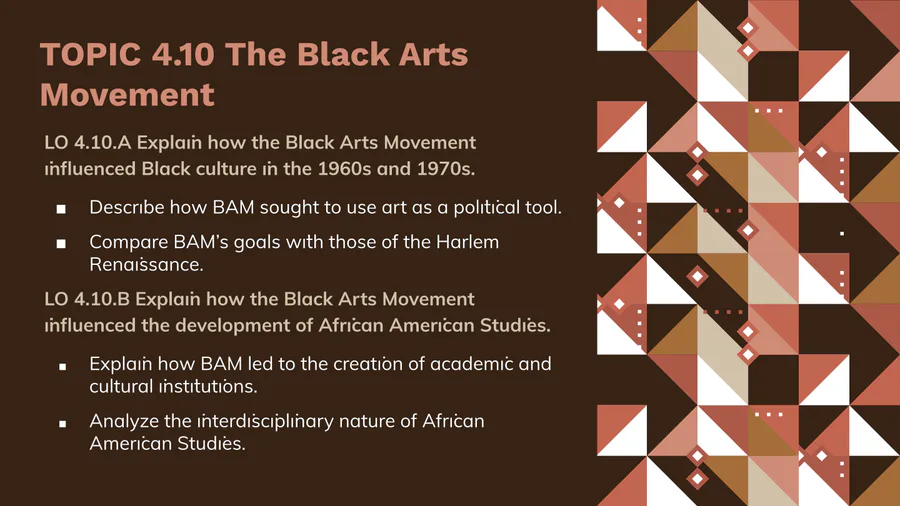 TOPIC 4.10 The Black Arts Movement

LO 4.10.A Explain how the Black Arts Movement influenced Black culture in the 1960s and 1970s.

- Describe how BAM sought to use art as a political tool.
- Compare BAM's goals with those of the Harlem Renaissance.

LO 4.10.B Explain how the Black Arts Movement influenced the development of African American Studies.

- Explain how BAM led to the creation of academic and cultural institutions.
- Analyze the interdisciplinary nature of African American Studies.